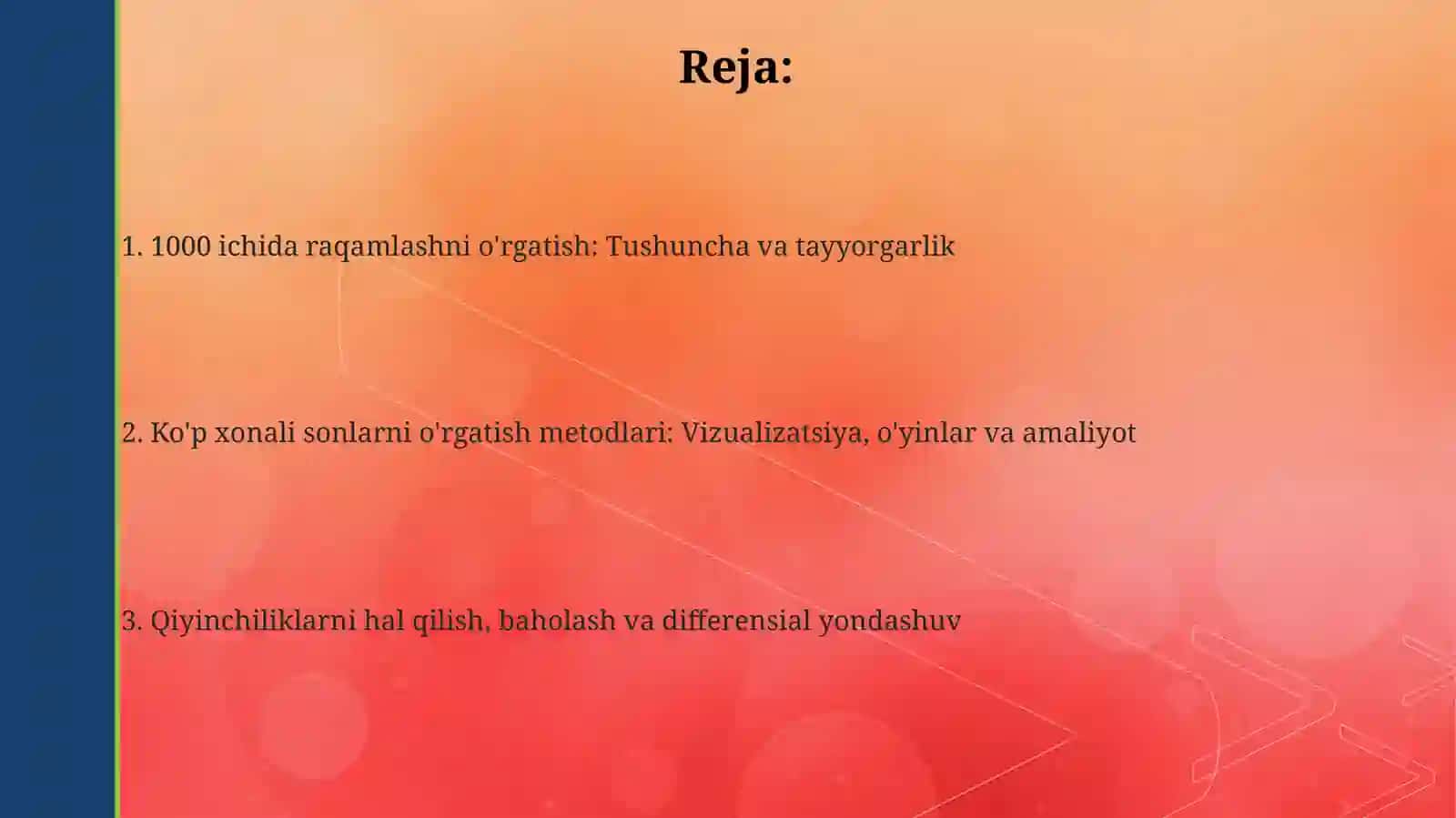 Reja:

1. 1000 ichida raqamlashni o'rgatish: Tushuncha va tayyorgarlik

2. Ko'p xonali sonlarni o'rgatish metodlari: Vizualizatsiya, o'yinlar va amaliyot

3. Qiyinchiliklarni hal qilish, baholash va differensial yondashuv